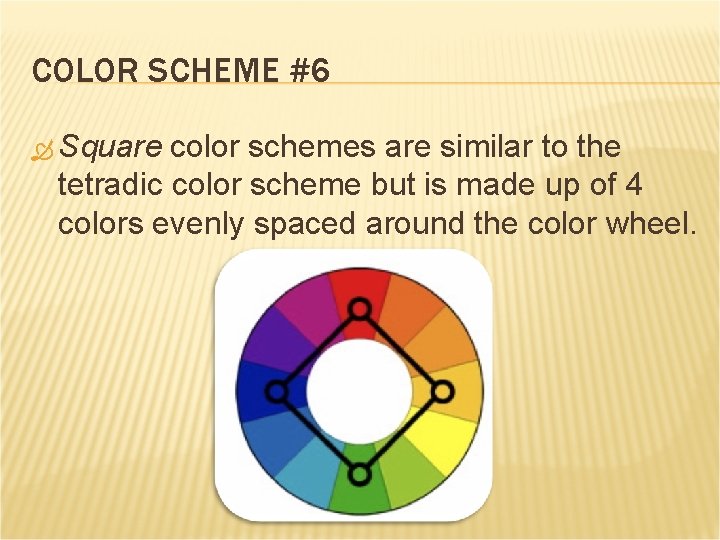 COLOR SCHEME #6

Square color schemes are similar to the tetradic color scheme but is made up of 4 colors evenly spaced around the color wheel.